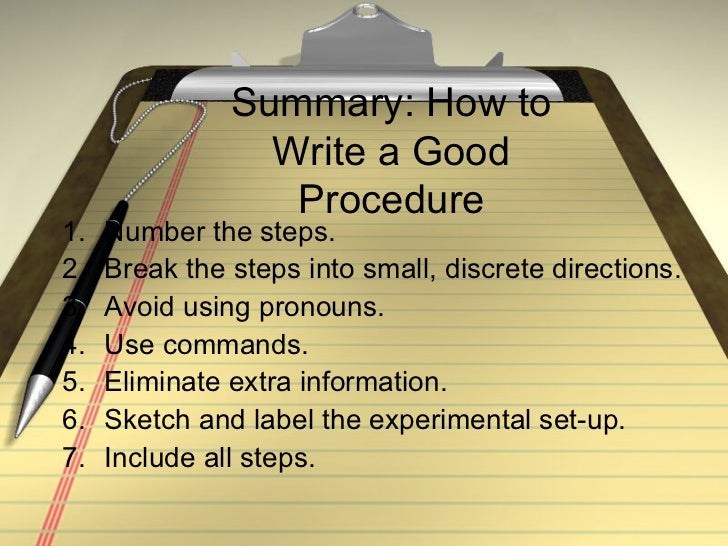 Summary: How to Write a Good Procedure

1. Number the steps.
2. Break the steps into small, discrete directions.
3. Avoid using pronouns.
4. Use commands.
5. Eliminate extra information.
6. Sketch and label the experimental set-up.
7. Include all steps.